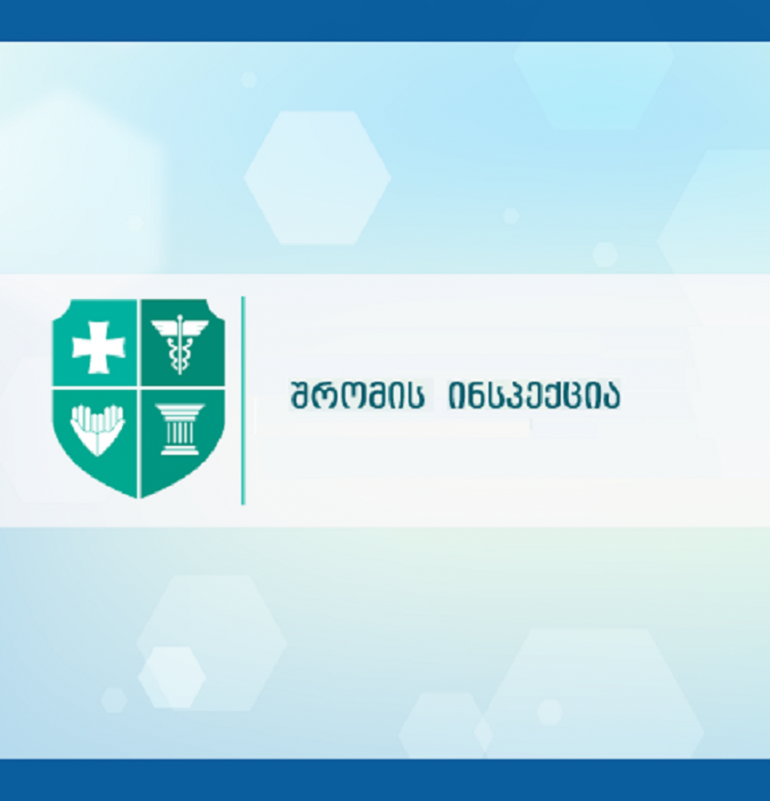 შრომის ინსპექცია